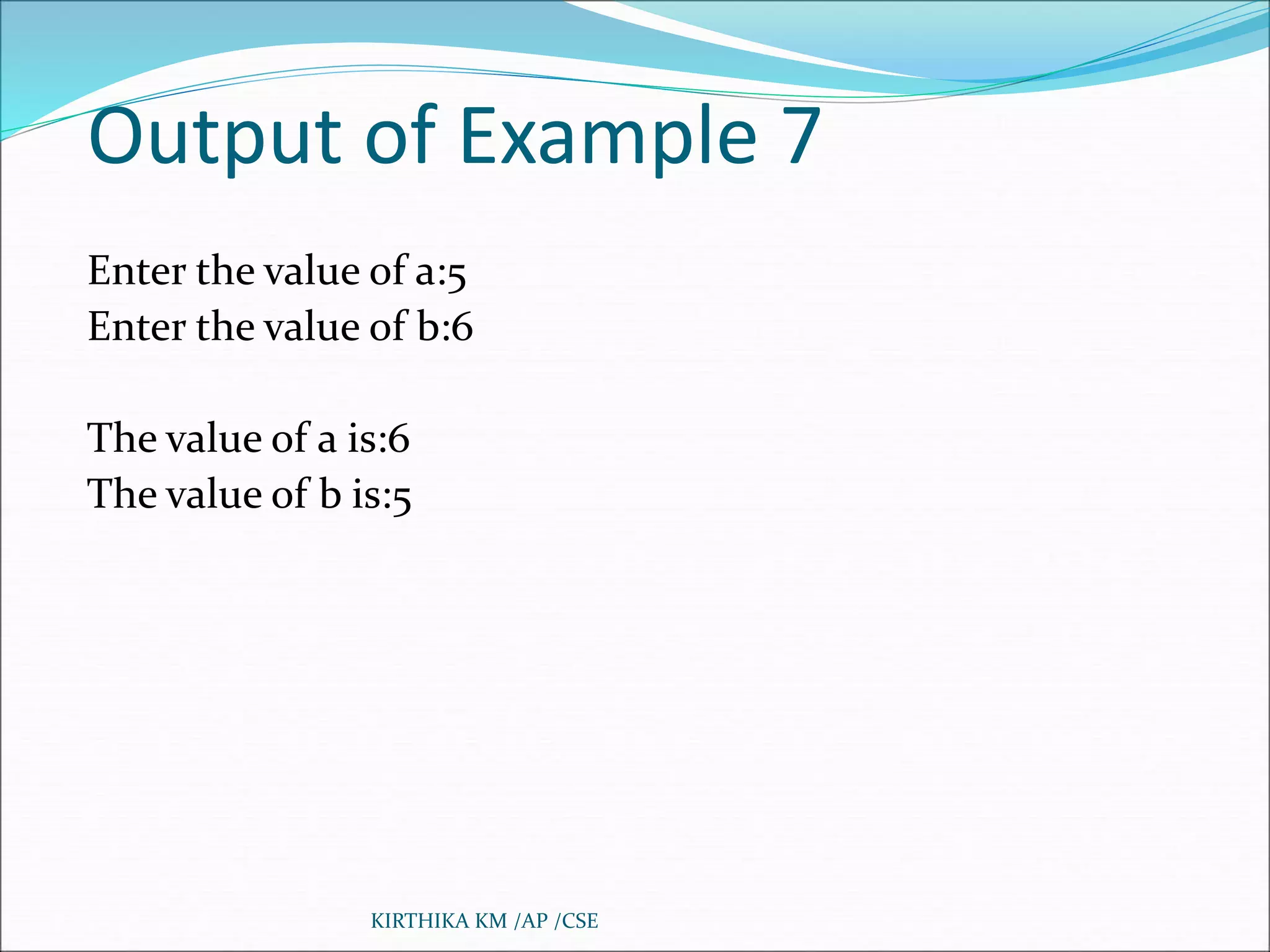 Output of Example 7

Enter the value of a:5
Enter the value of b:6

The value of a is:6
The value of b is:5

KIRTHIKA KM /AP /CSE